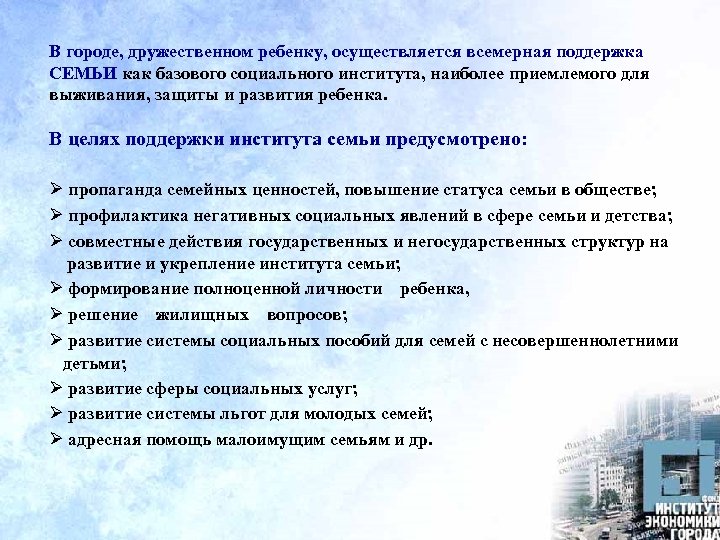 В городе, дружественном ребенку, осуществляется всемерная поддержка СЕМЬИ как базового социального института, наиболее приемлемого для выживания, защиты и развития ребенка.

В целях поддержки института семьи предусмотрено:

➢ пропаганда семейных ценностей, повышение статуса семьи в обществе;
➢ профилактика негативных социальных явлений в сфере семьи и детства;
➢ совместные действия государственных и негосударственных структур на развитие и укрепление института семьи;
➢ формирование полноценной личности ребенка,
➢ решение жилищных вопросов;
➢ развитие системы социальных пособий для семей с несовершеннолетними детьми;
➢ развитие сферы социальных услуг;
➢ развитие системы льгот для молодых семей;
➢ адресная помощь малоимущим семьям и др.

ФОНД ИНСТИТУТ ЭКОНОМИКИ ГОРОДА